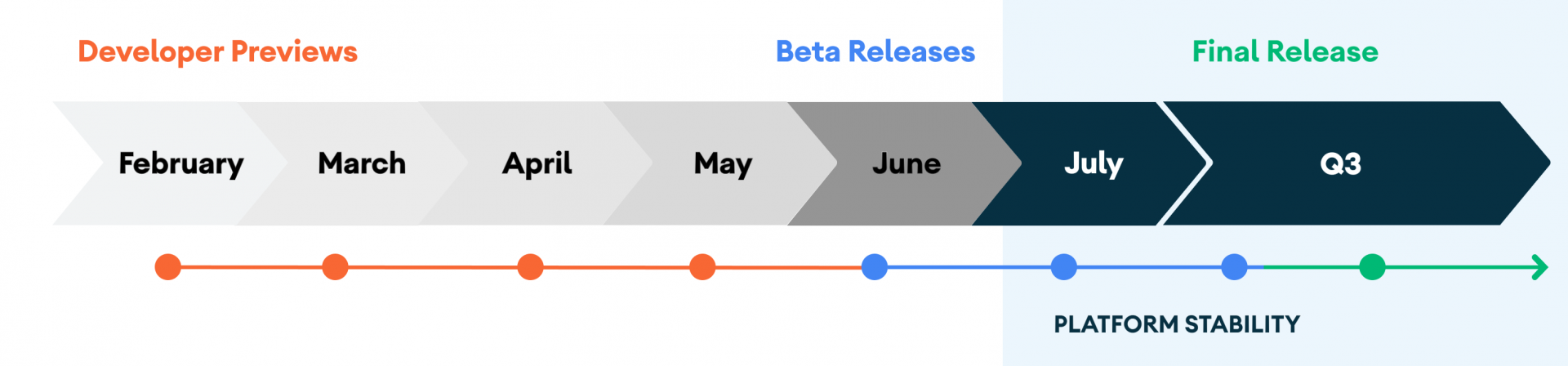 Developer Previews

Beta Releases

Final Release

February

March

April

May

June

July

Q3

PLATFORM STABILITY